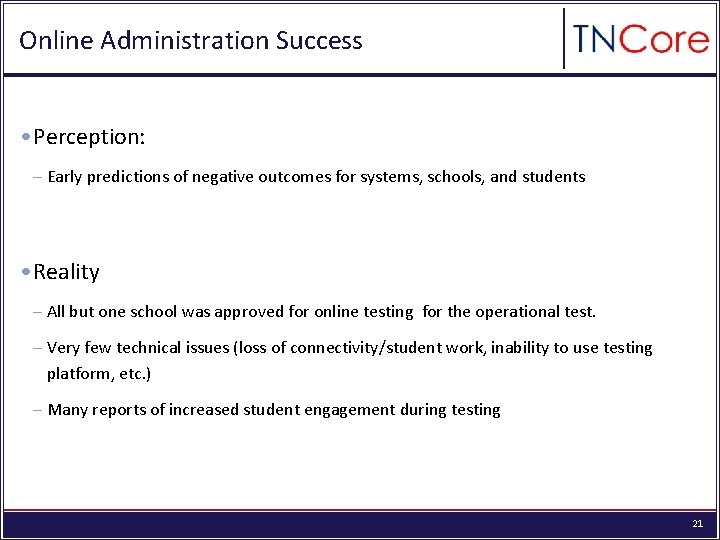 Online Administration Success

TNCore

• Perception:

– Early predictions of negative outcomes for systems, schools, and students

• Reality

– All but one school was approved for online testing for the operational test.

– Very few technical issues (loss of connectivity/student work, inability to use testing platform, etc.)

– Many reports of increased student engagement during testing

21